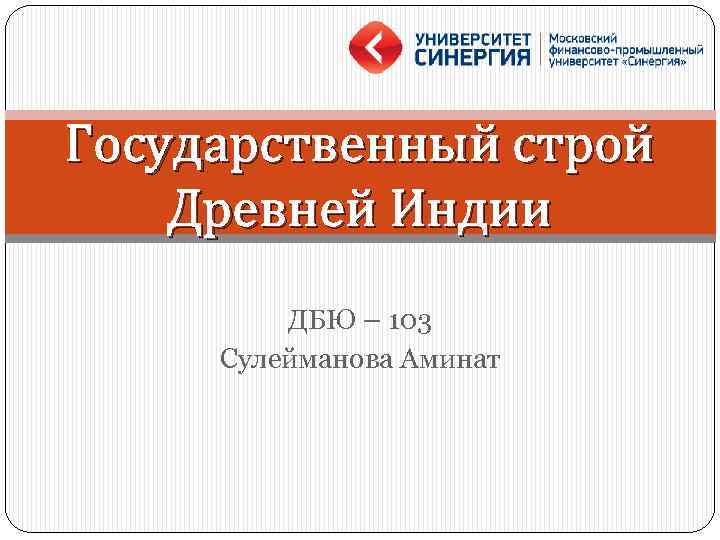 УНИВЕРСИТЕТ СИНЕРГИЯ
Московский финансово-промышленный университет «Синергия»

Государственный строй Древней Индии

ДБЮ – 103
Сулейманова Аминат